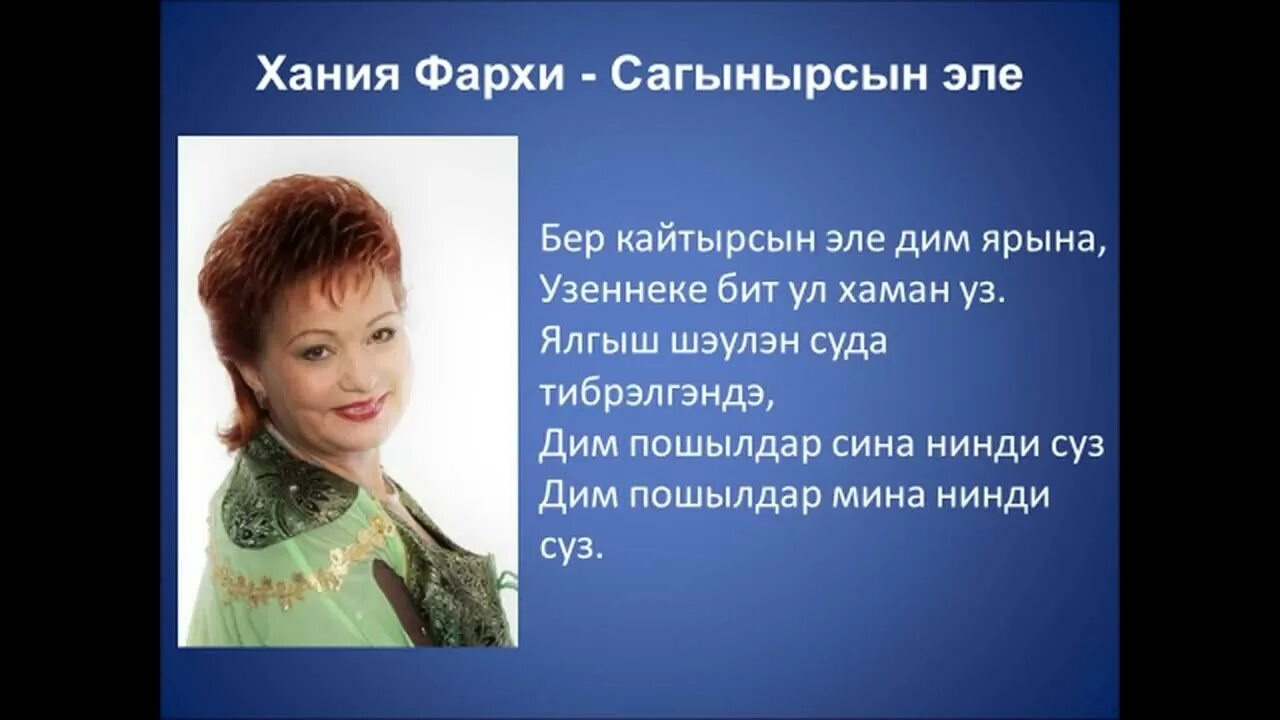 Хания Фархи - Сагынырсын эле

Бер кайтырсын эле дим ярына,
Узеннеке бит ул хаман уз.
Ялгыш шэулэн суда тибрэлгэндэ,
Дим пошылдар сина нинди суз
Дим пошылдар мина нинди суз.